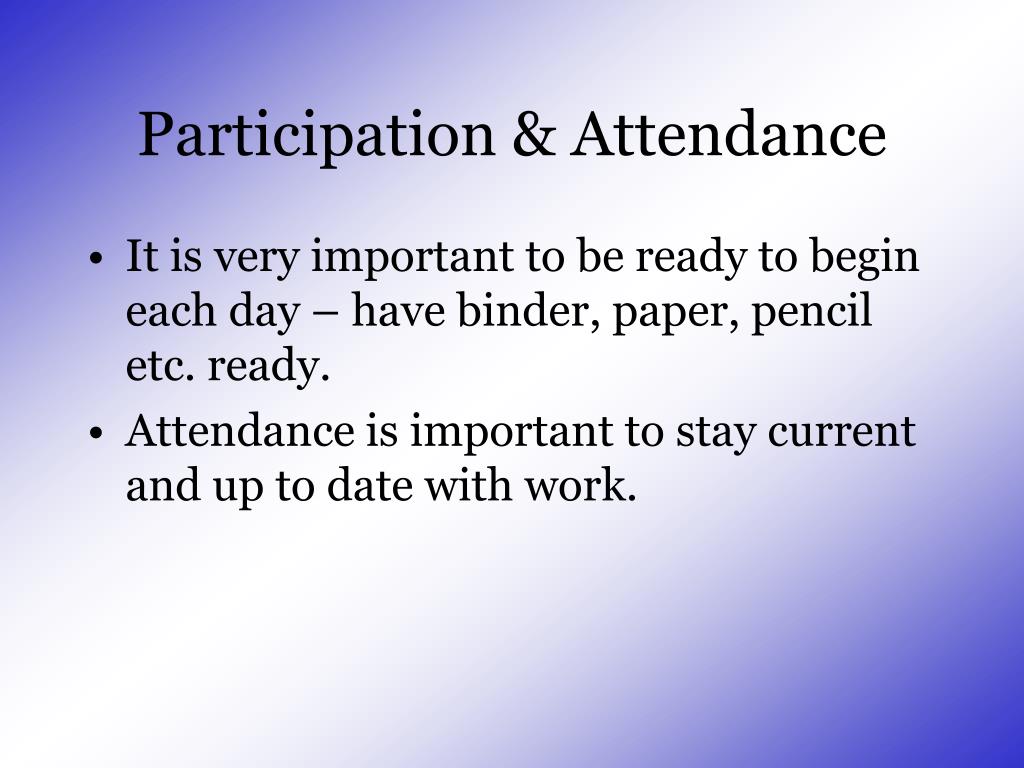 Participation & Attendance

• It is very important to be ready to begin each day – have binder, paper, pencil etc. ready.
• Attendance is important to stay current and up to date with work.